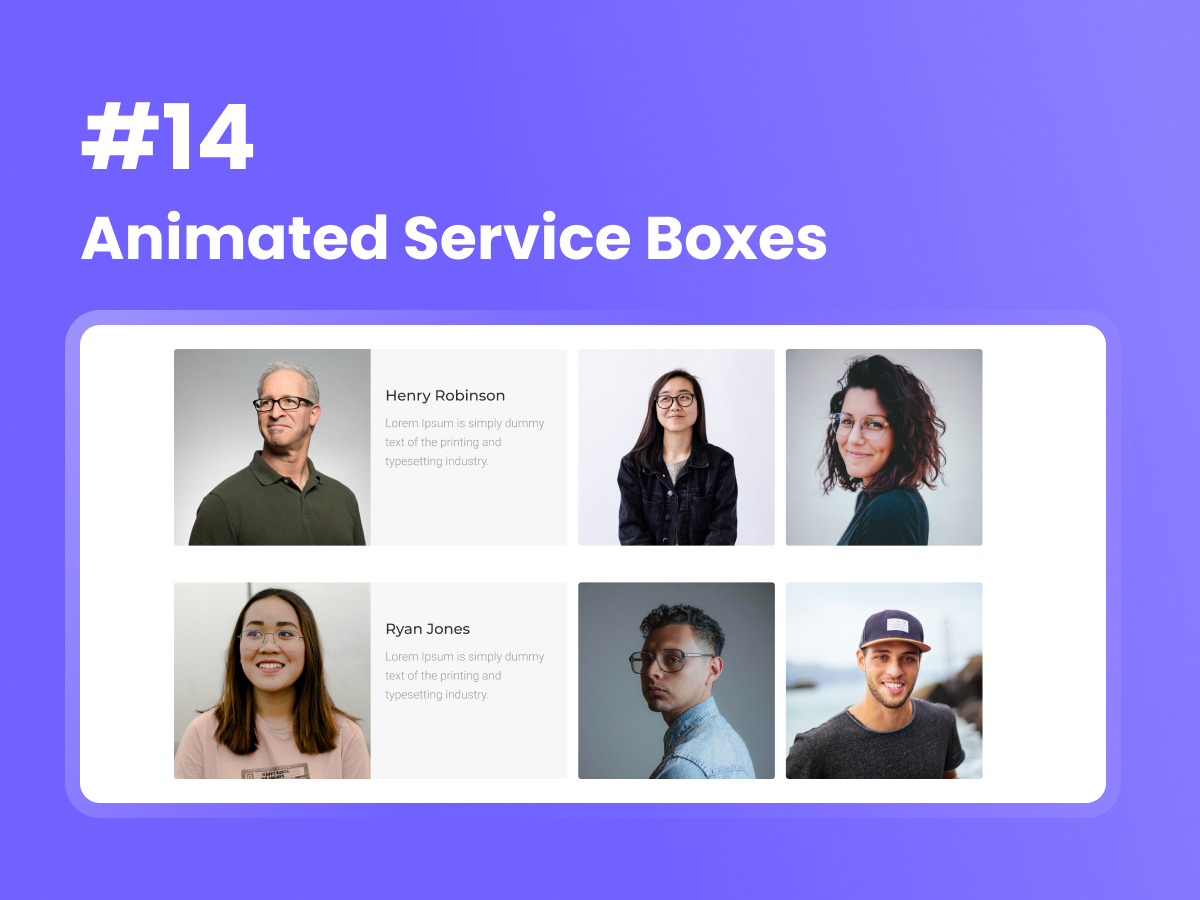 #14

Animated Service Boxes

Henry Robinson

Lorem Ipsum is simply dummy text of the printing and typesetting industry.

Ryan Jones

Lorem Ipsum is simply dummy text of the printing and typesetting industry.